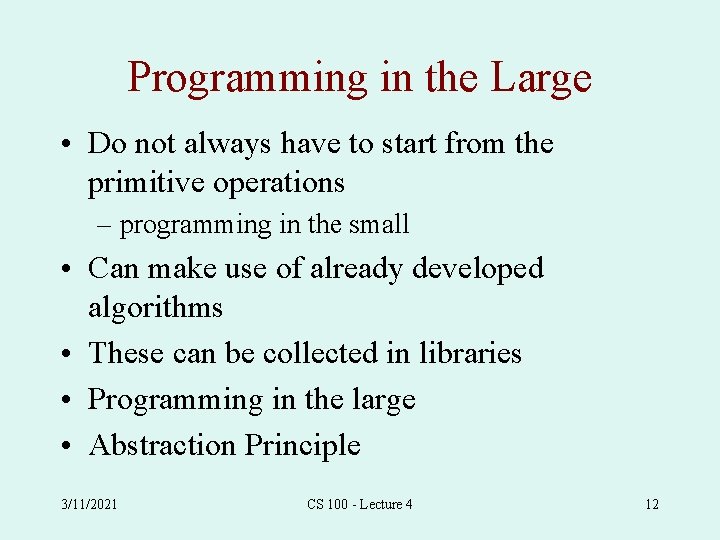 Programming in the Large

• Do not always have to start from the primitive operations
  – programming in the small
• Can make use of already developed algorithms
• These can be collected in libraries
• Programming in the large
• Abstraction Principle

3/11/2021

CS 100 - Lecture 4

12